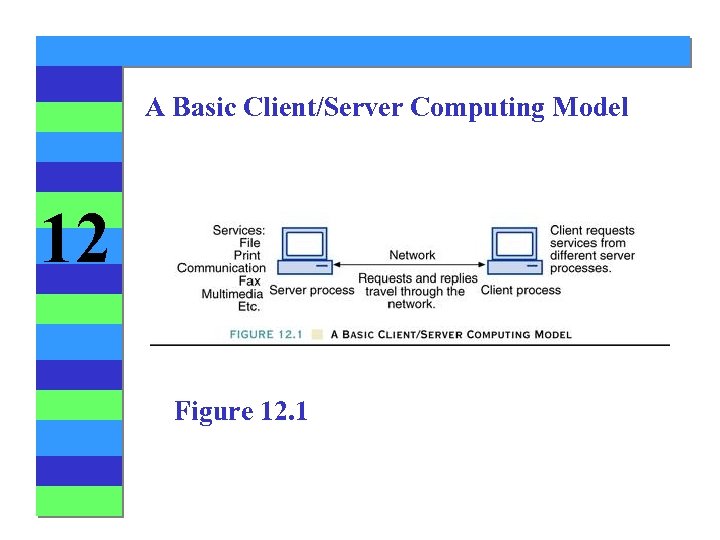 12

A Basic Client/Server Computing Model

Services:
File
Print
Communication
Fax
Multimedia
Etc.

Server process

Network

Requests and replies travel through the network.

Client process

Client requests services from different server processes.

FIGURE 12.1 A BASIC CLIENT/SERVER COMPUTING MODEL

Figure 12.1